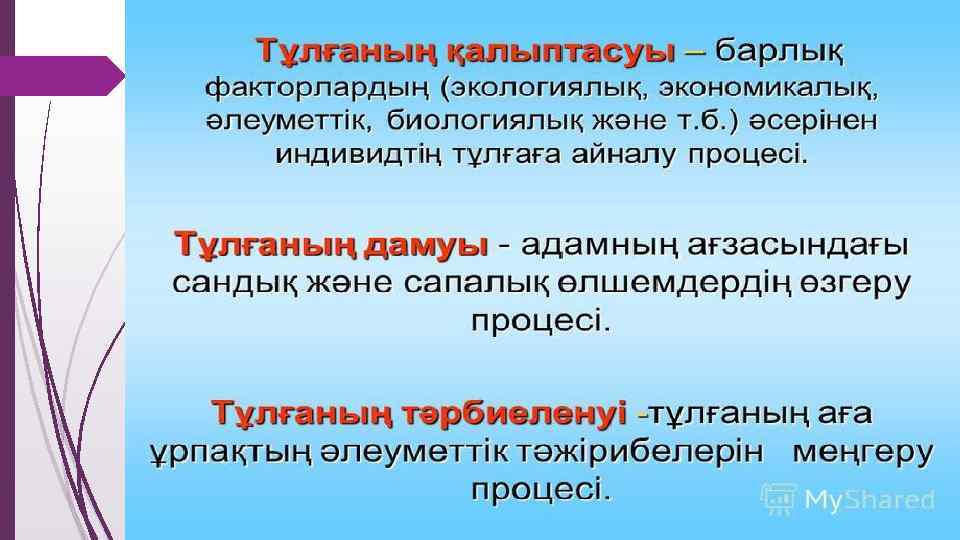 Тұлғаның қалыптасуы – барлық факторлардың (экологиялық, экономикалық, әлеуметтік, биологиялық және т.б.) әсерінен индивидтің тұлғаға айналу процесі.

Тұлғаның дамуы - адамның ағзасындағы сандық және сапалық өлшемдердің өзгеру процесі.

Тұлғаның тәрбиеленуі -тұлғаның аға ұрпақтың әлеуметтік тәжірибелерін меңгеру процесі.

MyShared